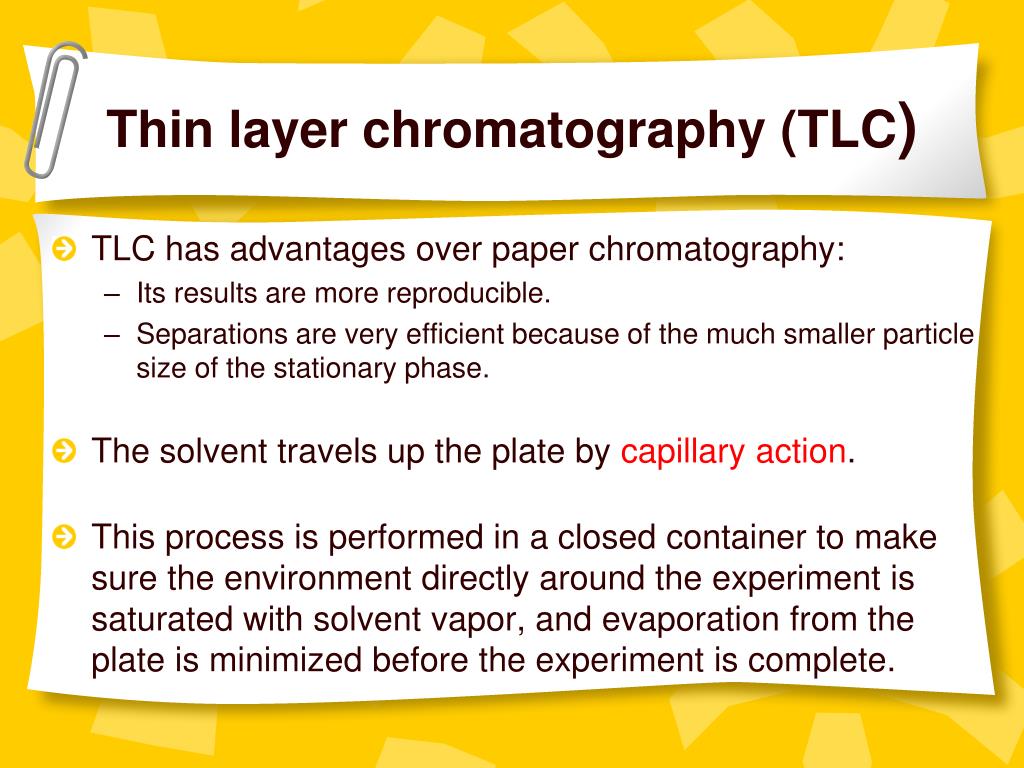 Thin layer chromatography (TLC)

TLC has advantages over paper chromatography:
– Its results are more reproducible.
– Separations are very efficient because of the much smaller particle size of the stationary phase.

The solvent travels up the plate by capillary action.

This process is performed in a closed container to make sure the environment directly around the experiment is saturated with solvent vapor, and evaporation from the plate is minimized before the experiment is complete.